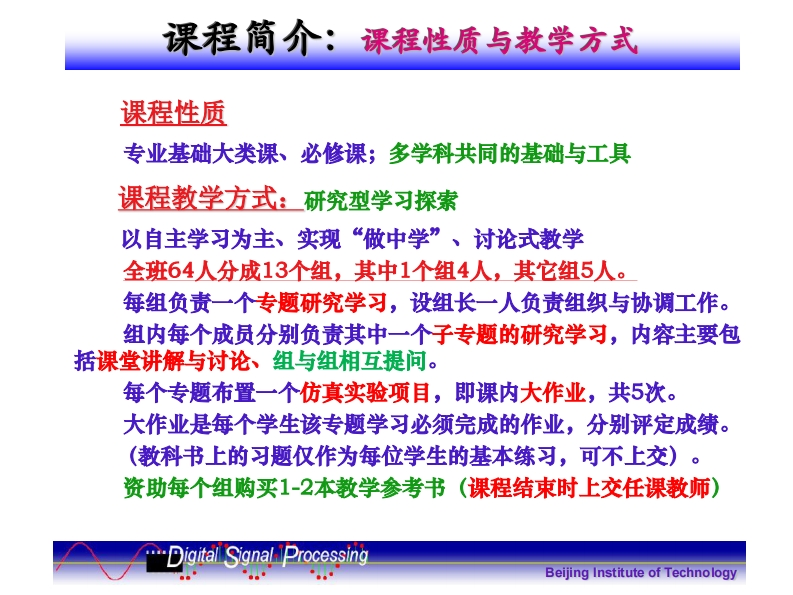 课程简介：课程性质与教学方式

课程性质

专业基础大类课、必修课；多学科共同的基础与工具

课程教学方式：研究型学习探索

以自主学习为主、实现“做中学”、讨论式教学

全班64人分成13个组，其中1个组4人，其它组5人。

每组负责一个专题研究学习，设组长一人负责组织与协调工作。

组内每个成员分别负责其中一个子专题的研究学习，内容主要包括课堂讲解与讨论、组与组相互提问。

每个专题布置一个仿真实验项目，即课内大作业，共5次。

大作业是每个学生该专题学习必须完成的作业，分别评定成绩。

（教科书上的习题仅作为每位学生的基本练习，可不上交）。

资助每个组购买1-2本教学参考书（课程结束时上交任课教师）

Digital Signal Processing

Beijing Institute of Technology